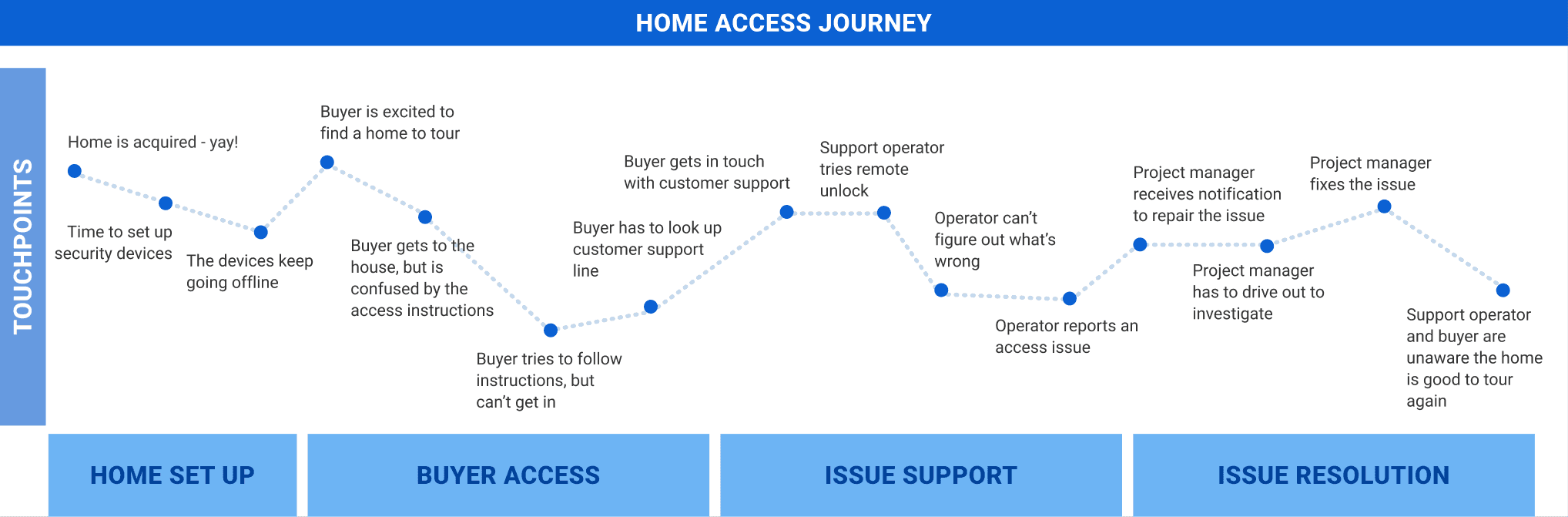 HOME ACCESS JOURNEY

TOUCHPOINTS

Home is acquired - yay!

Time to set up security devices

The devices keep going offline

Buyer is excited to find a home to tour

Buyer gets to the house, but is confused by the access instructions

Buyer tries to follow instructions, but can't get in

Buyer has to look up customer support line

Buyer gets in touch with customer support

Support operator tries remote unlock

Operator can't figure out what's wrong

Operator reports an access issue

Project manager receives notification to repair the issue

Project manager has to drive out to investigate

Project manager fixes the issue

Support operator and buyer are unaware the home is good to tour again

HOME SET UP

BUYER ACCESS

ISSUE SUPPORT

ISSUE RESOLUTION